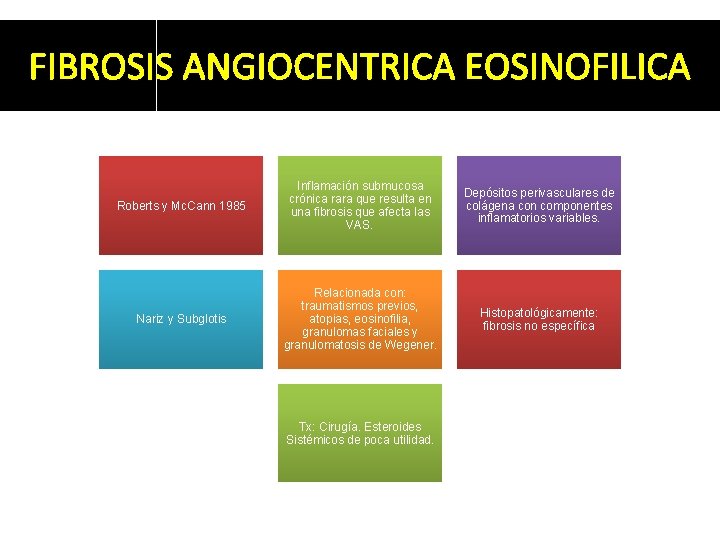 FIBROSIS ANGIOCENTRICA EOSINOFILICA

Roberts y McCann 1985

Inflamación submucosa crónica rara que resulta en una fibrosis que afecta las VAS.

Depósitos perivasculares de colágena con componentes inflamatorios variables.

Nariz y Subglotis

Relacionada con: traumatismos previos, atopias, eosinofilia, granulomas faciales y granulomatosis de Wegener.

Histopatológicamente: fibrosis no específica

Tx: Cirugía. Esteroides Sistémicos de poca utilidad.